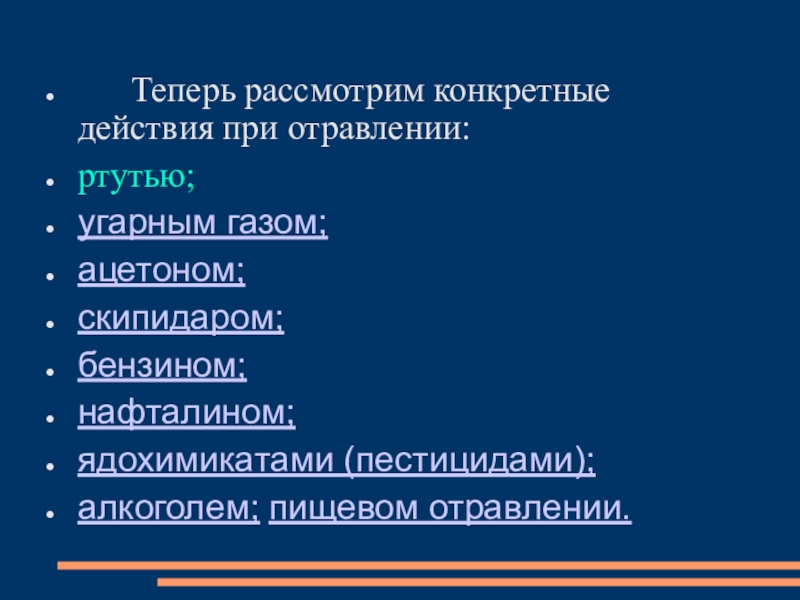 Теперь рассмотрим конкретные действия при отравлении:

ртутью;

угарным газом;

ацетоном;

скипидаром;

бензином;

нафталином;

ядохимикатами (пестицидами);

алкоголем; пищевом отравлении.